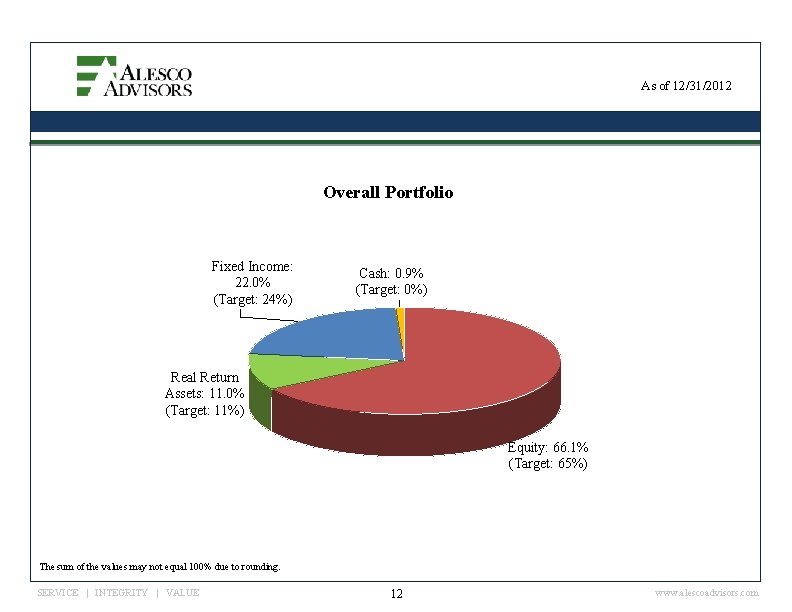 ALESCO ADVISORS

As of 12/31/2012

Overall Portfolio

Fixed Income: 22.0% (Target: 24%)

Cash: 0.9% (Target: 0%)

Real Return Assets: 11.0% (Target: 11%)

Equity: 66.1% (Target: 65%)

The sum of the values may not equal 100% due to rounding.

SERVICE | INTEGRITY | VALUE

12

www.alescoadvisors.com